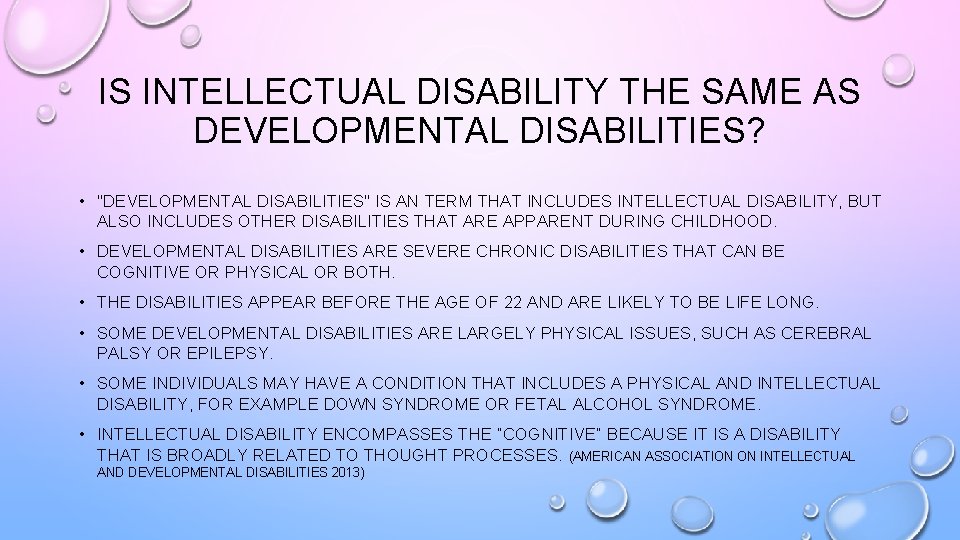 IS INTELLECTUAL DISABILITY THE SAME AS DEVELOPMENTAL DISABILITIES?

• "DEVELOPMENTAL DISABILITIES" IS AN TERM THAT INCLUDES INTELLECTUAL DISABILITY, BUT ALSO INCLUDES OTHER DISABILITIES THAT ARE APPARENT DURING CHILDHOOD.

• DEVELOPMENTAL DISABILITIES ARE SEVERE CHRONIC DISABILITIES THAT CAN BE COGNITIVE OR PHYSICAL OR BOTH.

• THE DISABILITIES APPEAR BEFORE THE AGE OF 22 AND ARE LIKELY TO BE LIFE LONG.

• SOME DEVELOPMENTAL DISABILITIES ARE LARGELY PHYSICAL ISSUES, SUCH AS CEREBRAL PALSY OR EPILEPSY.

• SOME INDIVIDUALS MAY HAVE A CONDITION THAT INCLUDES A PHYSICAL AND INTELLECTUAL DISABILITY, FOR EXAMPLE DOWN SYNDROME OR FETAL ALCOHOL SYNDROME.

• INTELLECTUAL DISABILITY ENCOMPASSES THE "COGNITIVE" BECAUSE IT IS A DISABILITY THAT IS BROADLY RELATED TO THOUGHT PROCESSES. (AMERICAN ASSOCIATION ON INTELLECTUAL AND DEVELOPMENTAL DISABILITIES 2013)